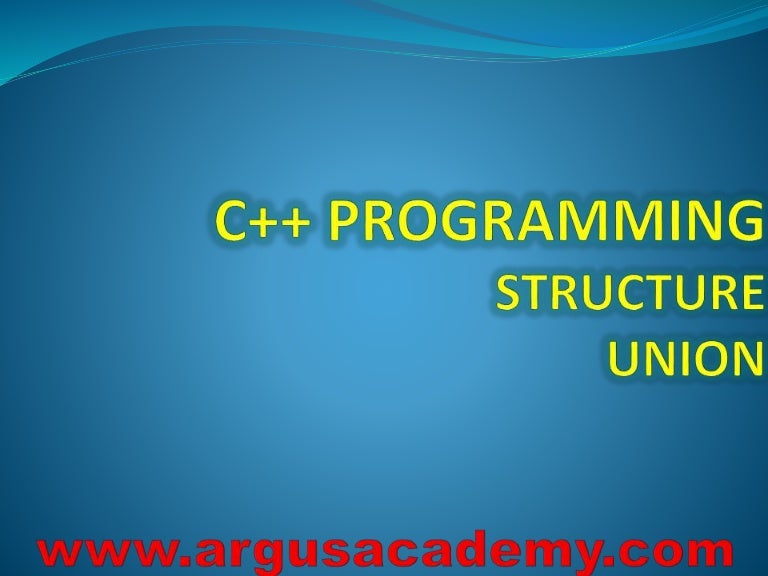 C++ PROGRAMMING
STRUCTURE
UNION

www.argusacademy.com